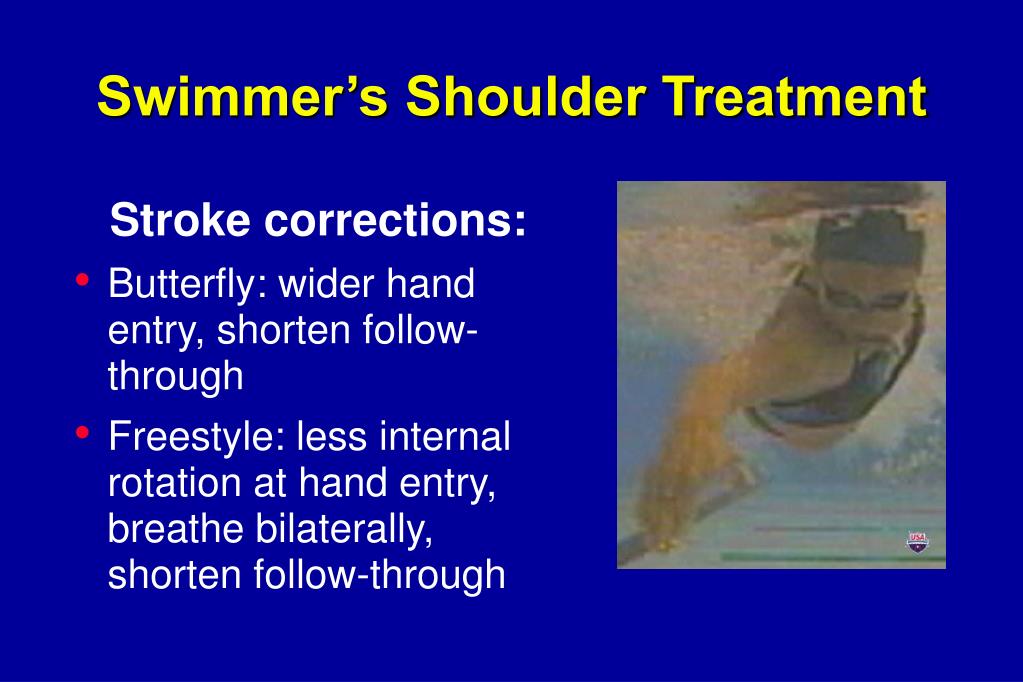 Swimmer's Shoulder Treatment

Stroke corrections:

• Butterfly: wider hand entry, shorten follow-through

• Freestyle: less internal rotation at hand entry, breathe bilaterally, shorten follow-through

USA